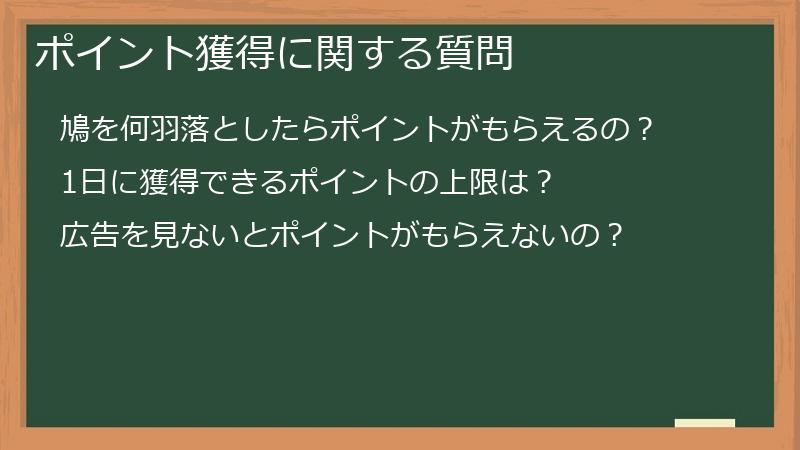 ポイント獲得に関する質問

鳩を何羽落としたらポイントがもらえるの？

1日に獲得できるポイントの上限は？

広告を見ないとポイントがもらえないの？